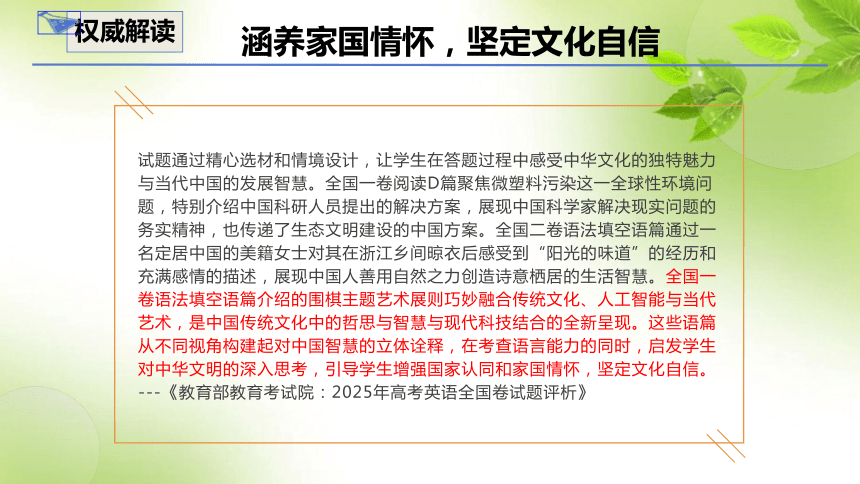 权威解读

涵养家国情怀，坚定文化自信

试题通过精心选材和情境设计，让学生在答题过程中感受中华文化的独特魅力与当代中国的发展智慧。全国一卷阅读D篇聚焦微塑料污染这一全球性环境问题，特别介绍中国科研人员提出的解决方案，展现中国科学家解决现实问题的务实精神，也传递了生态文明建设的中国方案。全国二卷语法填空语篇通过一名定居中国的美籍女士对其在浙江乡间晾衣后感受到“阳光的味道”的经历和充满感情的描述，展现中国人善用自然之力创造诗意栖居的生活智慧。全国一卷语法填空语篇介绍的围棋主题艺术展则巧妙融合传统文化、人工智能与当代艺术，是中国传统文化中的哲思与智慧与现代科技结合的全新呈现。这些语篇从不同视角构建起对中国智慧的立体诠释，在考查语言能力的同时，启发学生对中华文明的深入思考，引导学生增强国家认同和家国情怀，坚定文化自信。
---《教育部教育考试院：2025年高考英语全国卷试题评析》